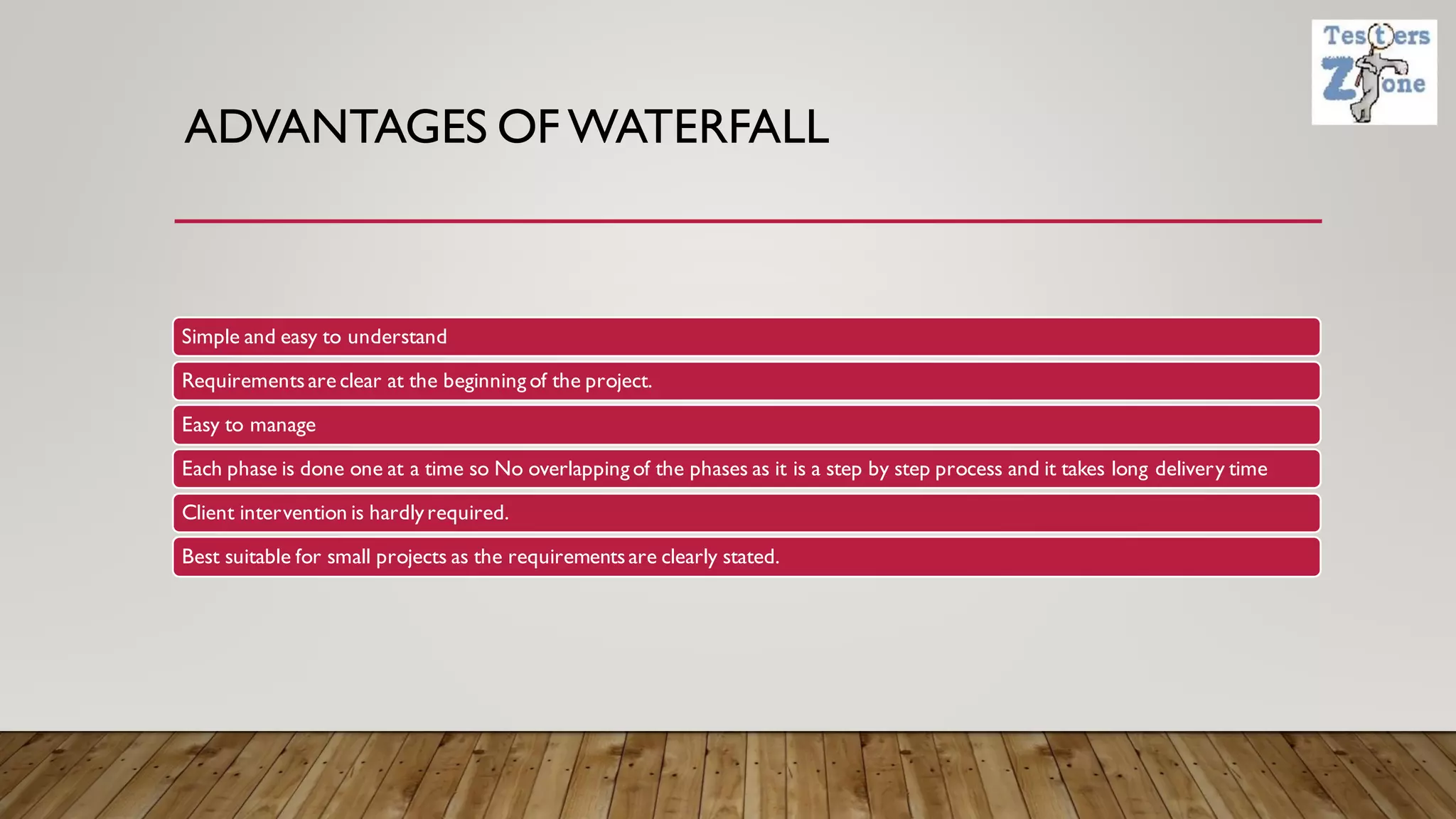 Testers Zone

ADVANTAGES OF WATERFALL

Simple and easy to understand

Requirements are clear at the beginning of the project.

Easy to manage

Each phase is done one at a time so No overlapping of the phases as it is a step by step process and it takes long delivery time

Client intervention is hardly required.

Best suitable for small projects as the requirements are clearly stated.